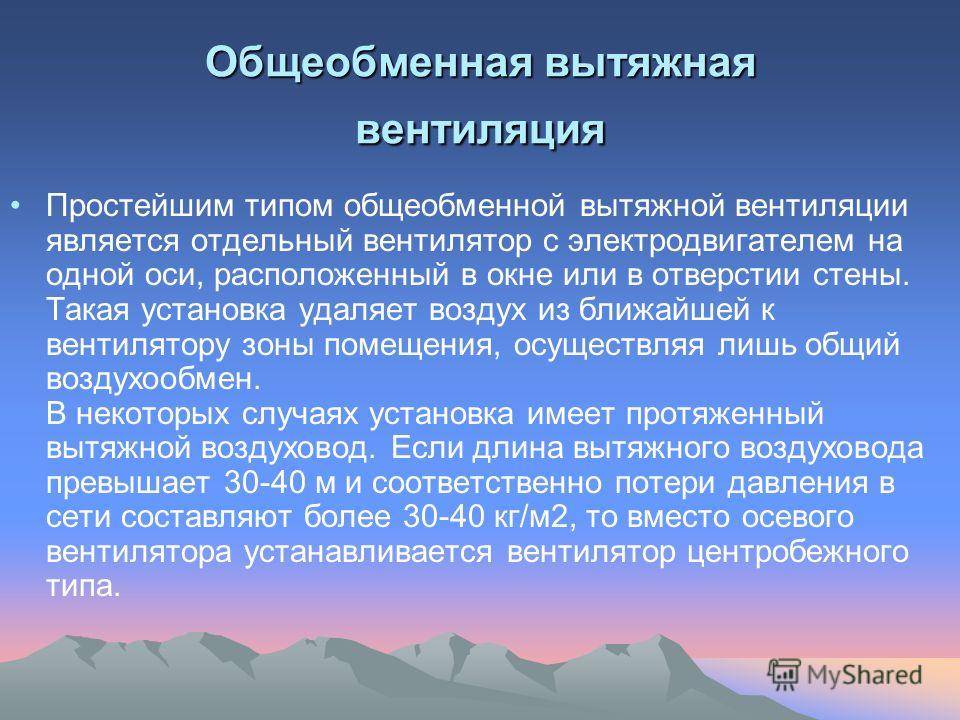 Общеобменная вытяжная вентиляция

• Простейшим типом общеобменной вытяжной вентиляции является отдельный вентилятор с электродвигателем на одной оси, расположенный в окне или в отверстии стены. Такая установка удаляет воздух из ближайшей к вентилятору зоны помещения, осуществляя лишь общий воздухообмен.
В некоторых случаях установка имеет протяженный вытяжной воздуховод. Если длина вытяжного воздуховода превышает 30-40 м и соответственно потери давления в сети составляют более 30-40 кг/м2, то вместо осевого вентилятора устанавливается вентилятор центробежного типа.

MyShared